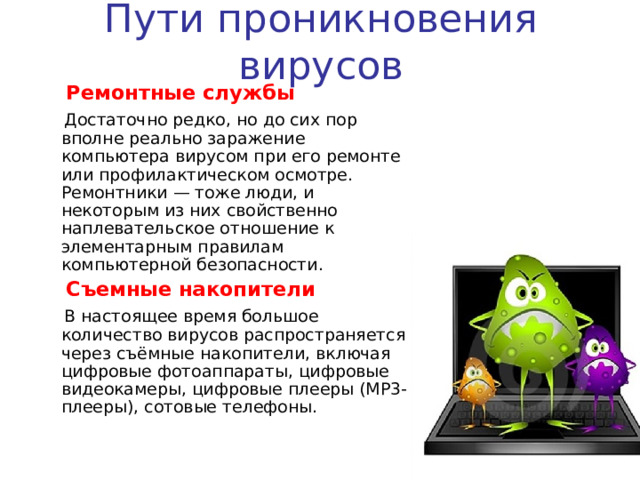 Пути проникновения вирусов

Ремонтные службы

Достаточно редко, но до сих пор вполне реально заражение компьютера вирусом при его ремонте или профилактическом осмотре. Ремонтники — тоже люди, и некоторым из них свойственно наплевательское отношение к элементарным правилам компьютерной безопасности.

Съемные накопители

В настоящее время большое количество вирусов распространяется через съёмные накопители, включая цифровые фотоаппараты, цифровые видеокамеры, цифровые плееры (MP3-плееры), сотовые телефоны.